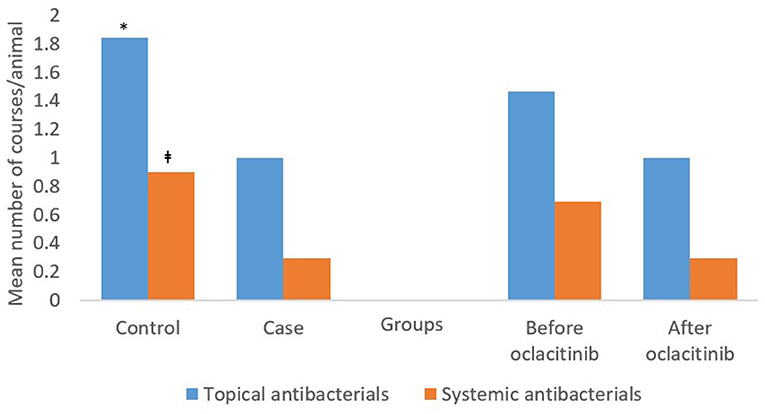 Mean number of courses/animal

2
1.8
1.6
1.4
1.2
1
0.8
0.6
0.4
0.2
0

*
ǂ

Control
Case
Groups
Before oclacitinib
After oclacitinib

Topical antibacterials
Systemic antibacterials